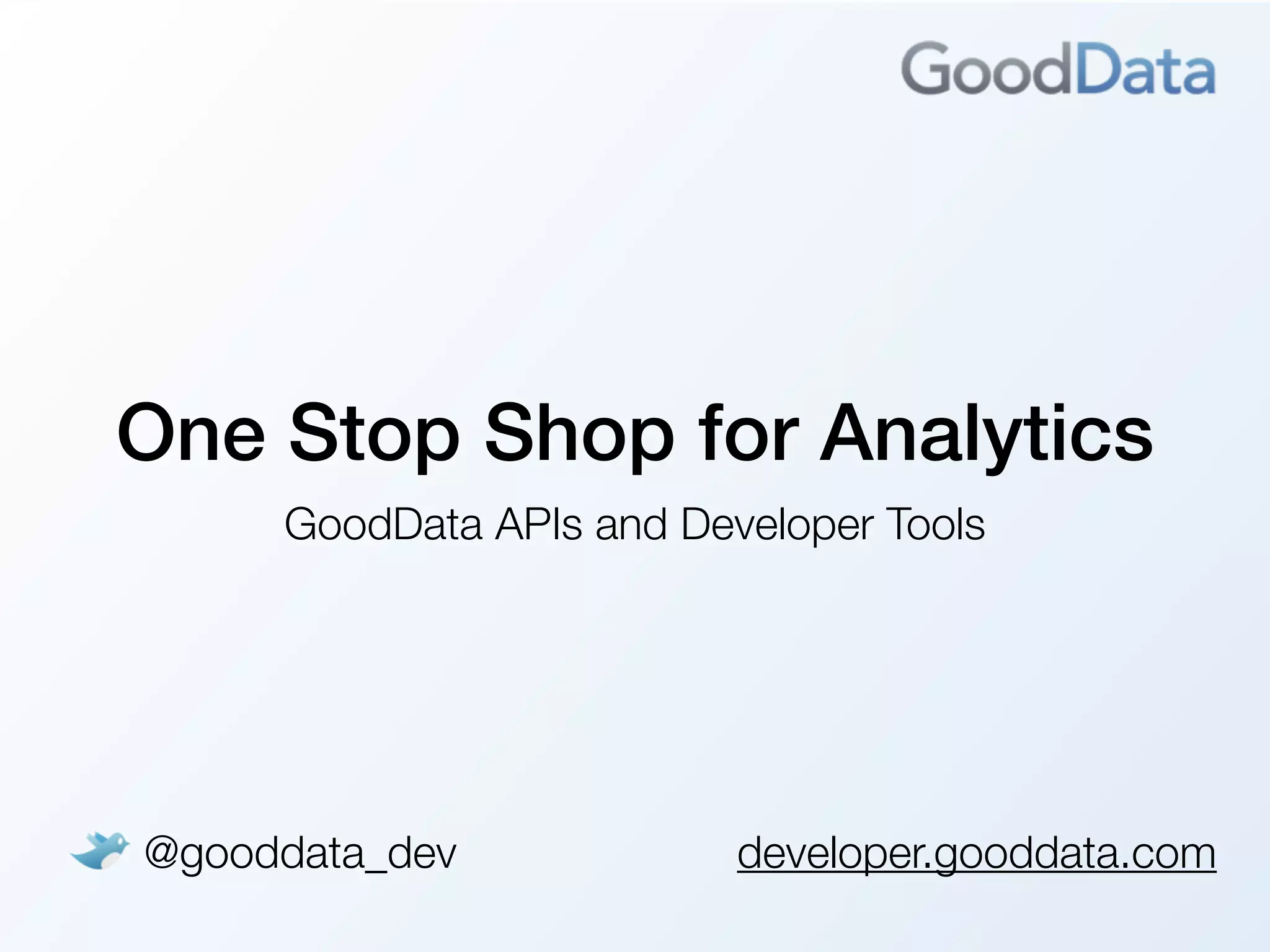 GoodData

One Stop Shop for Analytics

GoodData APIs and Developer Tools

@gooddata_dev

developer.gooddata.com